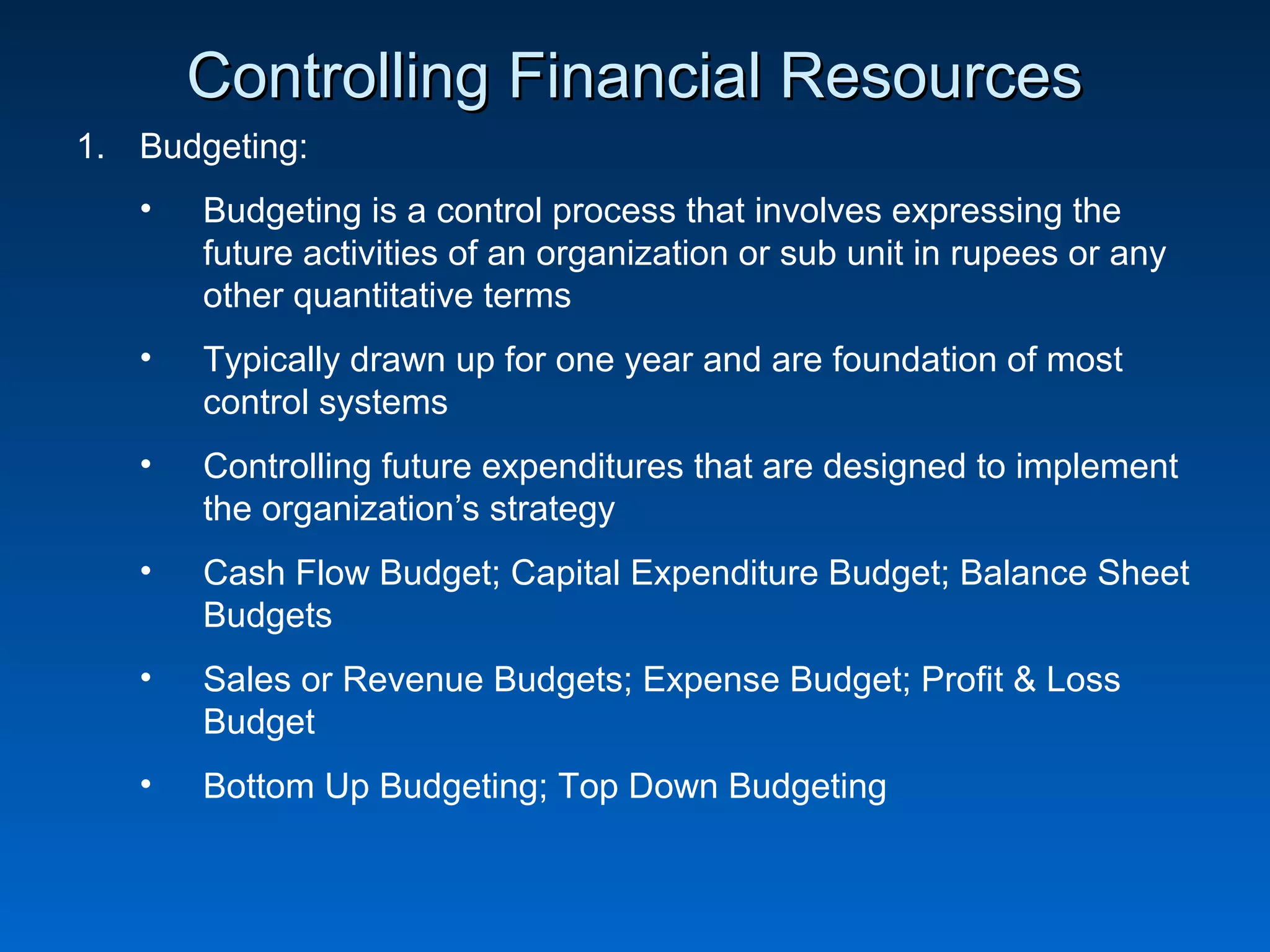 Controlling Financial Resources

1. Budgeting:

• Budgeting is a control process that involves expressing the future activities of an organization or sub unit in rupees or any other quantitative terms

• Typically drawn up for one year and are foundation of most control systems

• Controlling future expenditures that are designed to implement the organization’s strategy

• Cash Flow Budget; Capital Expenditure Budget; Balance Sheet Budgets

• Sales or Revenue Budgets; Expense Budget; Profit & Loss Budget

• Bottom Up Budgeting; Top Down Budgeting